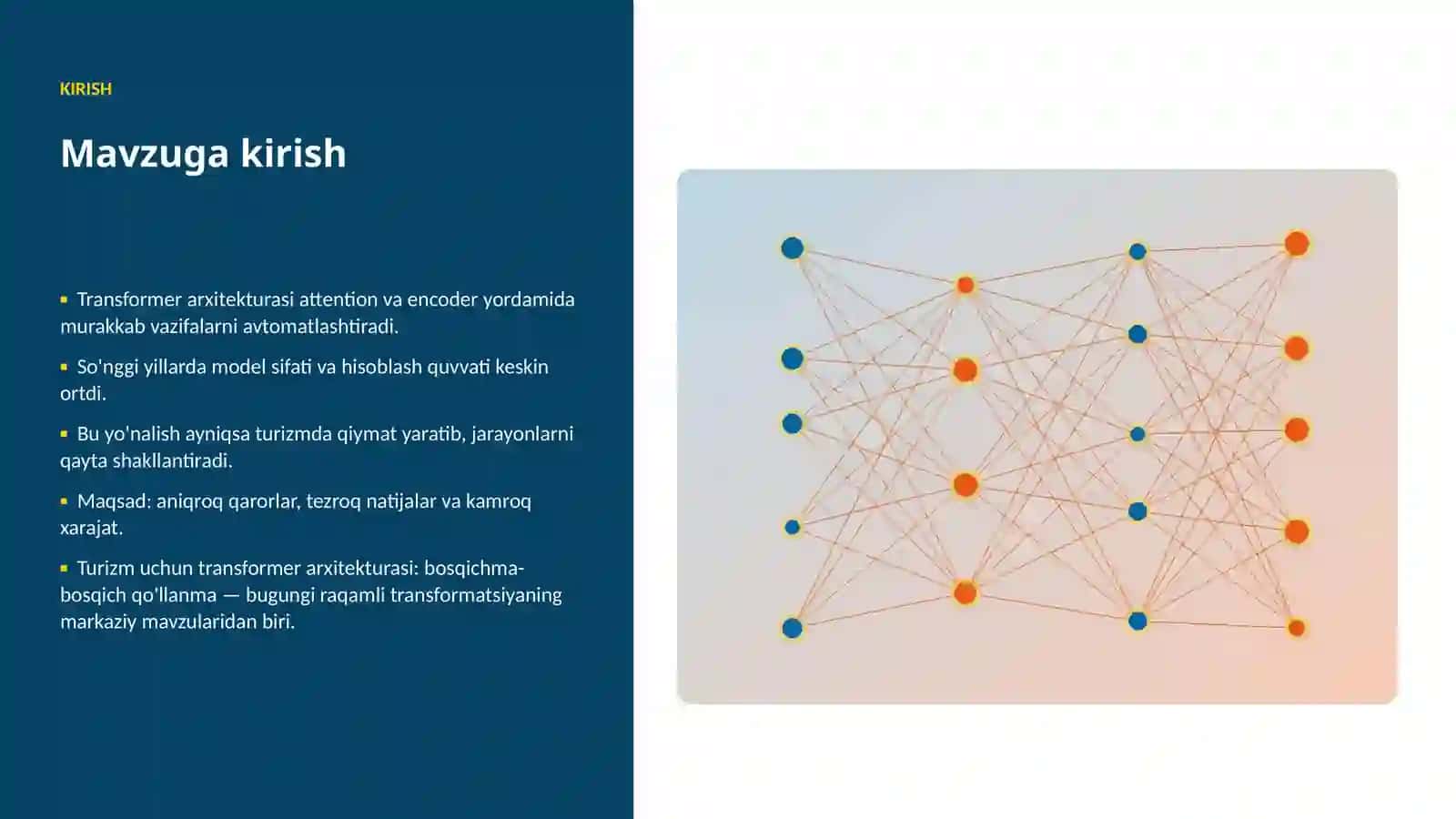 KIRISH

Mavzuga kirish

▪ Transformer arxitekturasi attention va encoder yordamida murakkab vazifalarni avtomatlashtiradi.

▪ So'nggi yillarda model sifati va hisoblash quvvati keskin ortdi.

▪ Bu yo'nalish ayniqsa turizmda qiymat yaratib, jarayonlarni qayta shakllantiradi.

▪ Maqsad: aniqroq qarorlar, tezroq natijalar va kamroq xarajat.

▪ Turizm uchun transformer arxitekturasi: bosqichma-bosqich qo'llanma — bugungi raqamli transformatsiyaning markaziy mavzularidan biri.